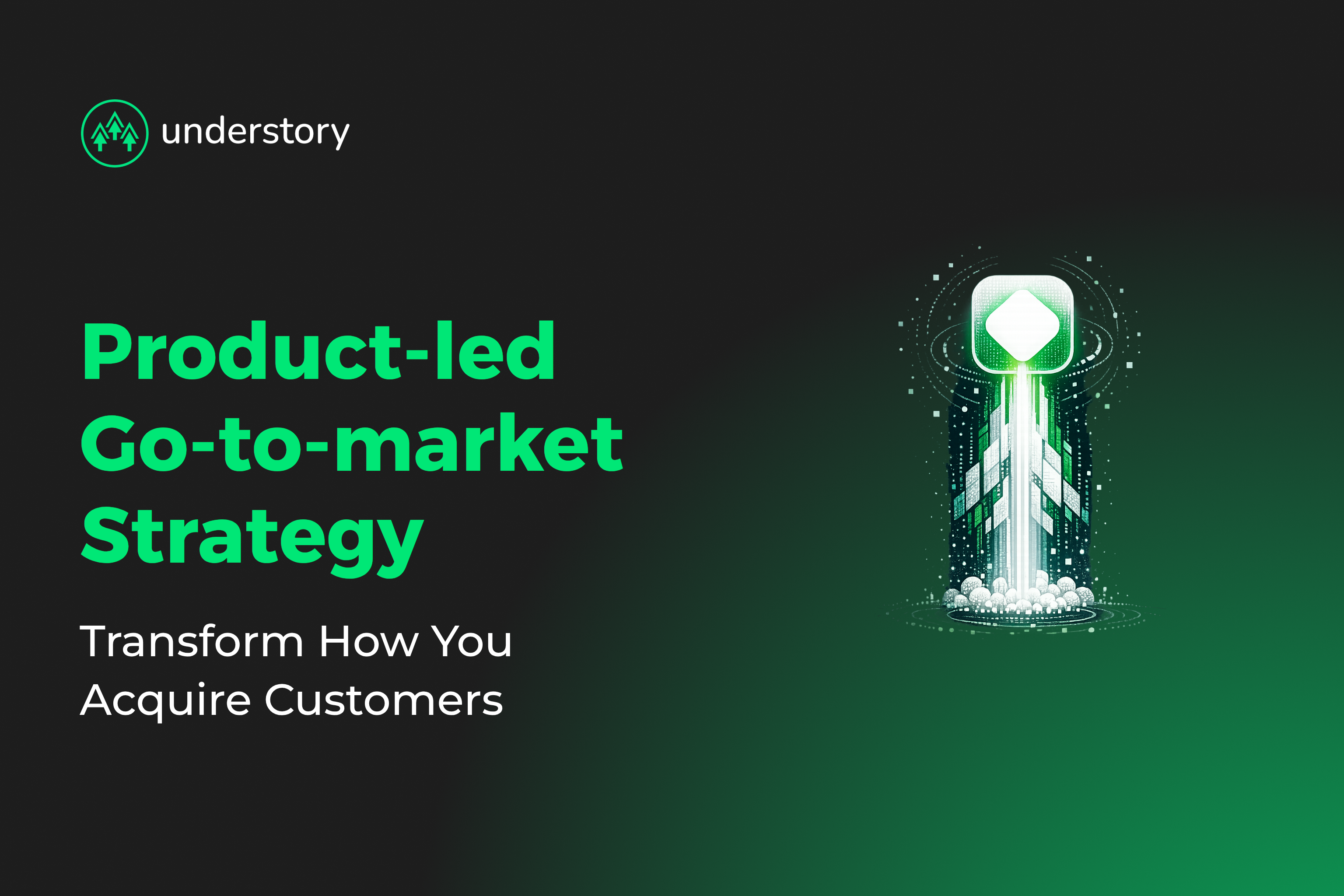 understory

Product-led Go-to-market Strategy

Transform How You Acquire Customers